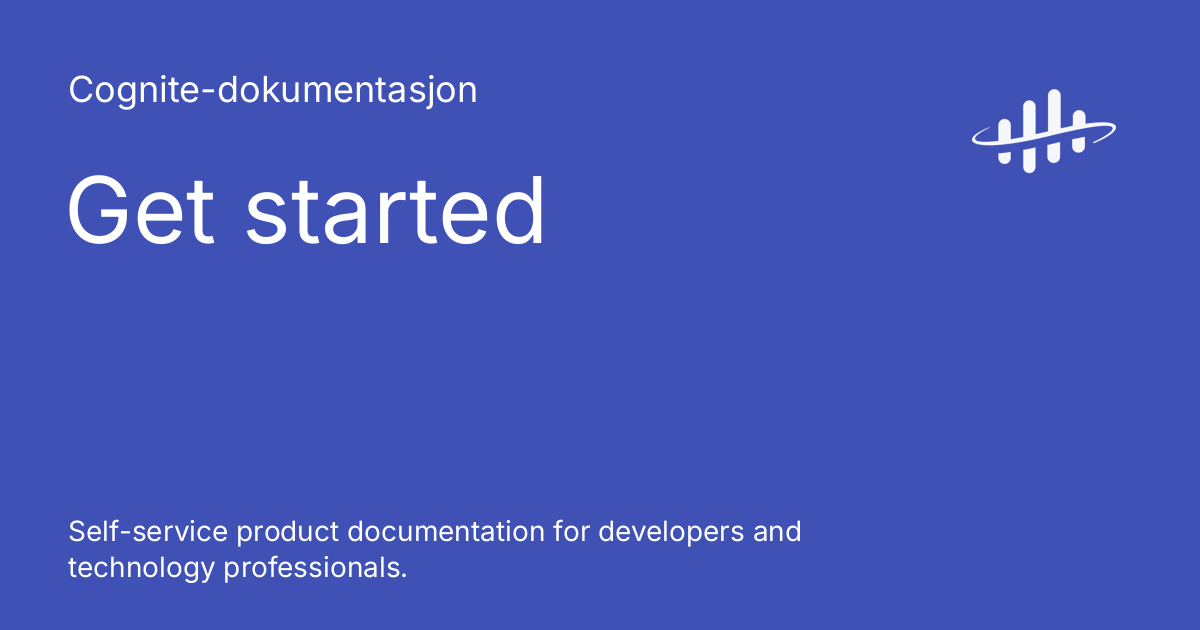 Cognite-dokumentasjon

Get started

Self-service product documentation for developers and technology professionals.